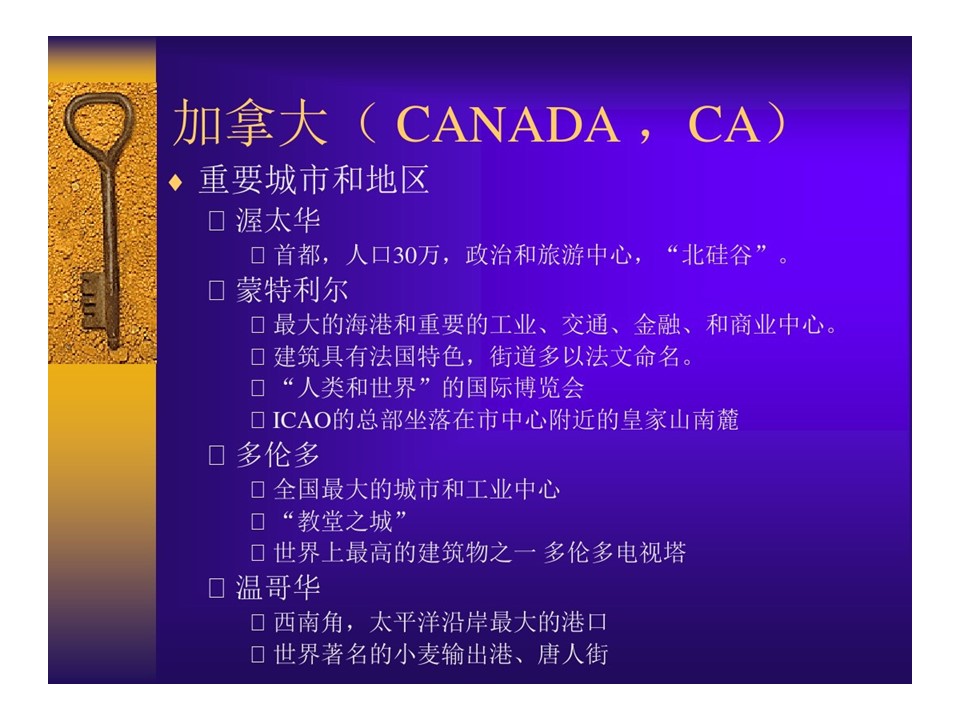 加拿大（CANADA，CA）

♦ 重要城市和地区

□ 渥太华

□ 首都，人口30万，政治和旅游中心，“北硅谷”。

□ 蒙特利尔

□ 最大的海港和重要的工业、交通、金融、和商业中心。

□ 建筑具有法国特色，街道多以法文命名。

□ “人类和世界”的国际博览会

□ ICAO的总部坐落在市中心附近的皇家山南麓

□ 多伦多

□ 全国最大的城市和工业中心

□ “教堂之城”

□ 世界上最高的建筑物之一 多伦多电视塔

□ 温哥华

□ 西南角，太平洋沿岸最大的港口

□ 世界著名的小麦输出港、唐人街